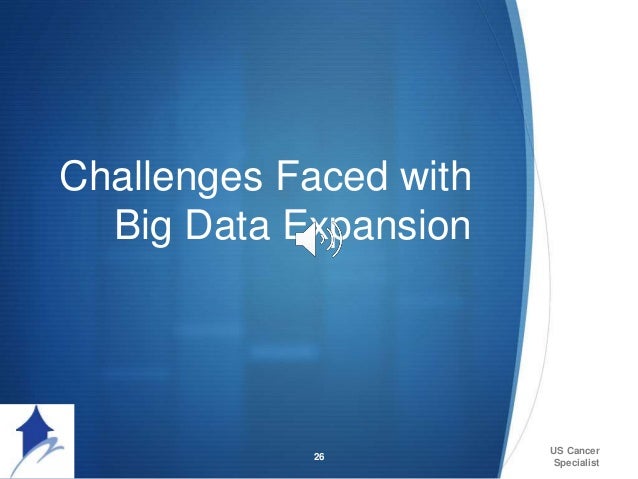 Challenges Faced with Big Data Expansion

26

US Cancer Specialist